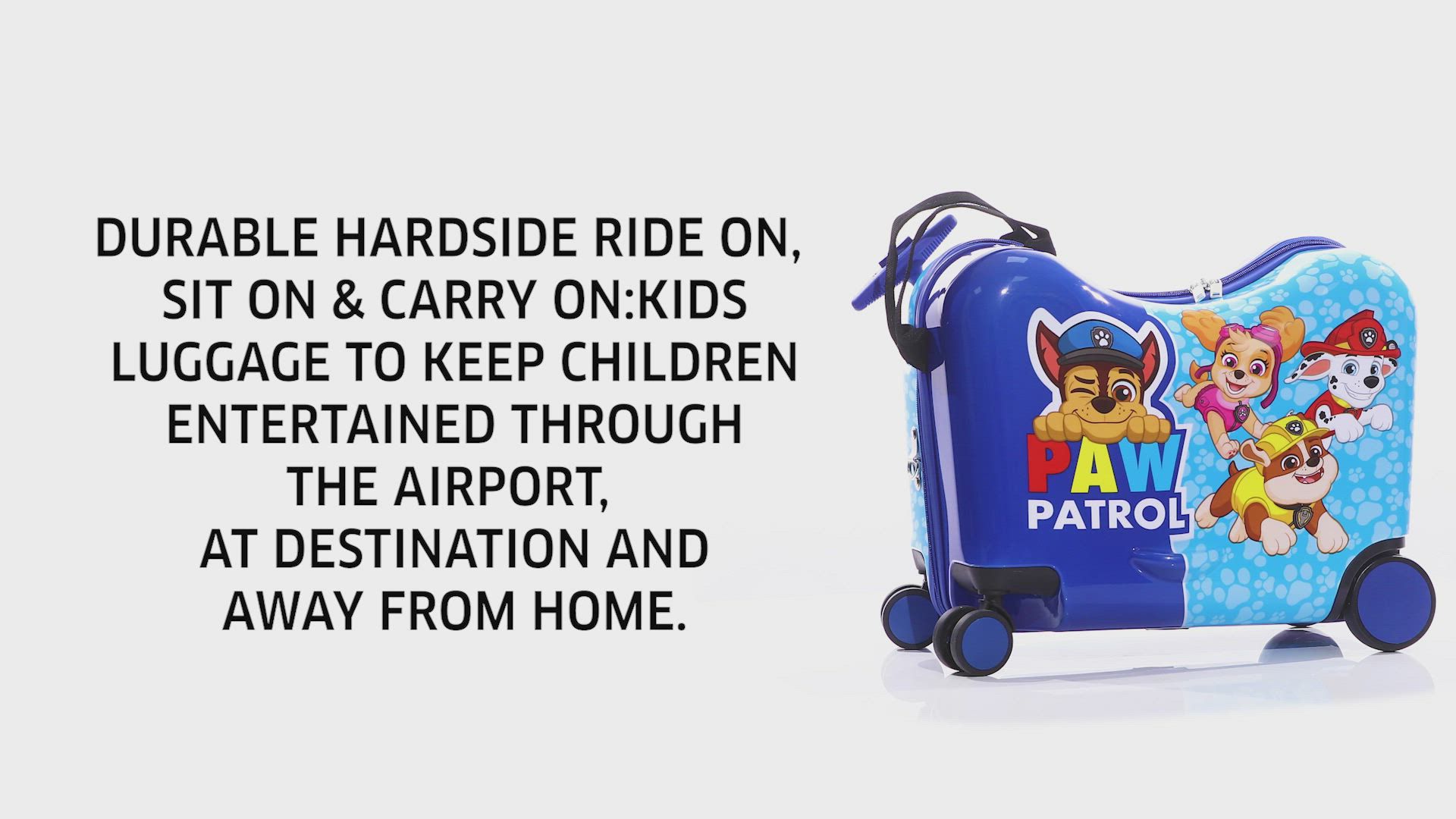 DURABLE HARDSIDE RIDE ON, SIT ON & CARRY ON:KIDS LUGGAGE TO KEEP CHILDREN ENTERTAINED THROUGH THE AIRPORT, AT DESTINATION AND AWAY FROM HOME.

PAW PATROL